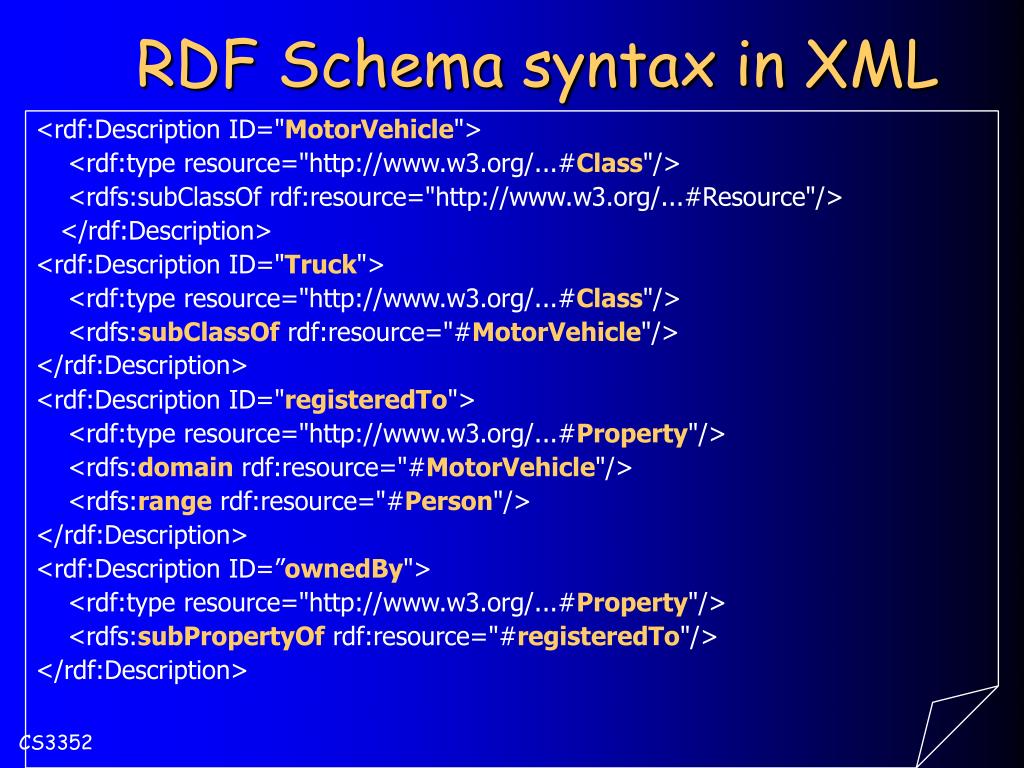 RDF Schema syntax in XML

<rdf:Description ID="MotorVehicle">
<rdf:type resource="http://www.w3.org/...#Class"/>
<rdfs:subClassOf rdf:resource="http://www.w3.org/...#Resource"/>
</rdf:Description>
<rdf:Description ID="Truck">
<rdf:type resource="http://www.w3.org/...#Class"/>
<rdfs:subClassOf rdf:resource="#MotorVehicle"/>
</rdf:Description>
<rdf:Description ID="registeredTo">
<rdf:type resource="http://www.w3.org/...#Property"/>
<rdfs:domain rdf:resource="#MotorVehicle"/>
<rdfs:range rdf:resource="#Person"/>
</rdf:Description>
<rdf:Description ID=”ownedBy">
<rdf:type resource="http://www.w3.org/...#Property"/>
<rdfs:subPropertyOf rdf:resource="#registeredTo"/>
</rdf:Description>

CS3352